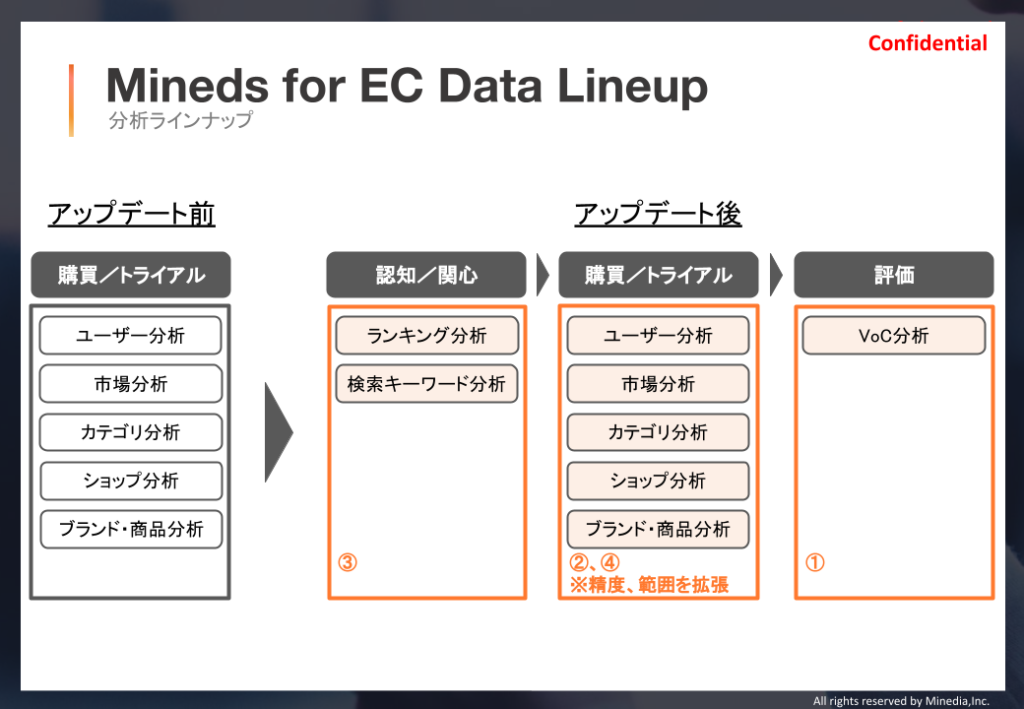 Confidential

Mineds for EC Data Lineup
分析ラインナップ

アップデート前

購買／トライアル

ユーザー分析
市場分析
カテゴリ分析
ショップ分析
ブランド・商品分析

アップデート後

認知／関心

ランキング分析
検索キーワード分析
③

購買／トライアル

ユーザー分析
市場分析
カテゴリ分析
ショップ分析
ブランド・商品分析
②、④
※精度、範囲を拡張

評価

VoC分析
①

All rights reserved by Minedia,Inc.